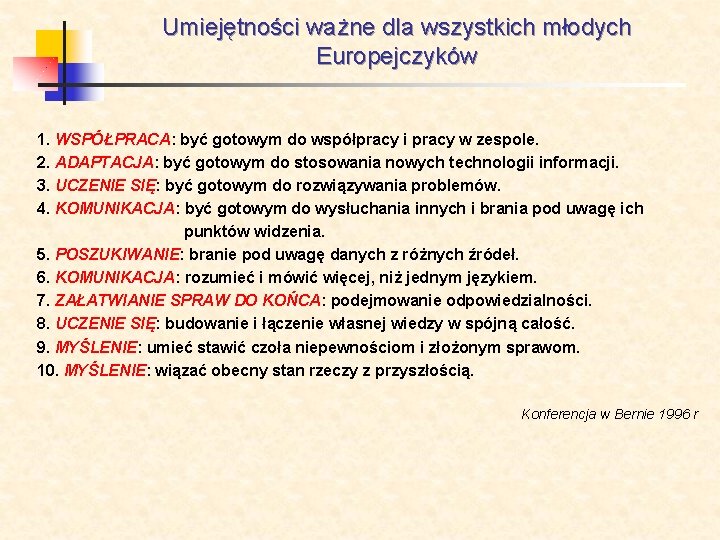 Umiejętności ważne dla wszystkich młodych Europejczyków

1. WSPÓŁPRACA: być gotowym do współpracy i pracy w zespole.
2. ADAPTACJA: być gotowym do stosowania nowych technologii informacji.
3. UCZENIE SIĘ: być gotowym do rozwiązywania problemów.
4. KOMUNIKACJA: być gotowym do wysłuchania innych i brania pod uwagę ich punktów widzenia.
5. POSZUKIWANIE: branie pod uwagę danych z różnych źródeł.
6. KOMUNIKACJA: rozumieć i mówić więcej, niż jednym językiem.
7. ZAŁATWIANIE SPRAW DO KOŃCA: podejmowanie odpowiedzialności.
8. UCZENIE SIĘ: budowanie i łączenie własnej wiedzy w spójną całość.
9. MYŚLENIE: umieć stawić czoła niepewnościom i złożonym sprawom.
10. MYŚLENIE: wiązać obecny stan rzeczy z przyszłością.

Konferencja w Bernie 1996 r